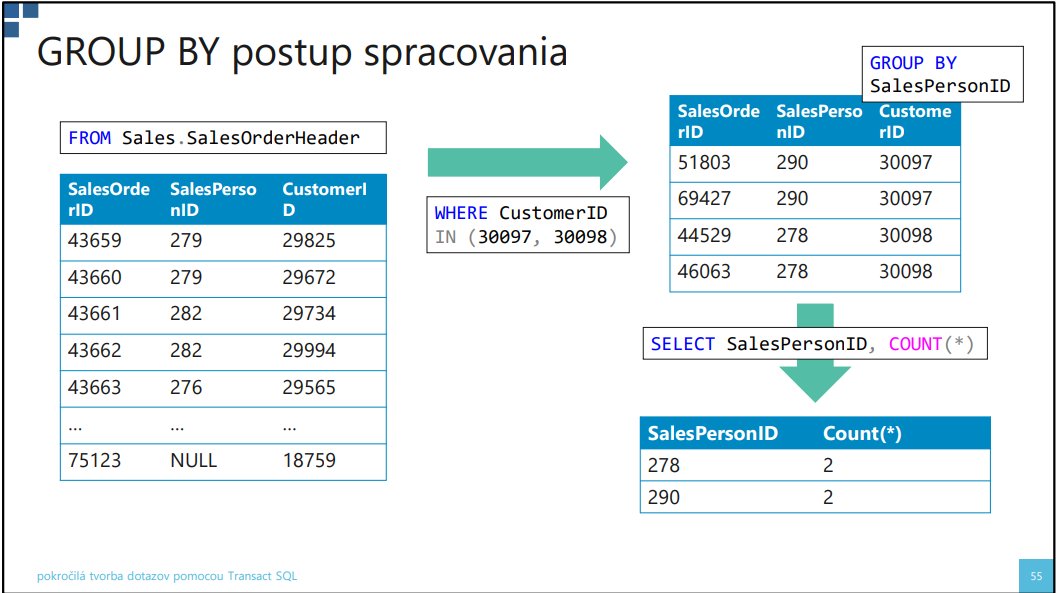 GROUP BY postup spracovania

FROM Sales.SalesOrderHeader

| SalesOrderID | SalesPersonID | CustomerID |
|---|---|---|
| 43659 | 279 | 29825 |
| 43660 | 279 | 29672 |
| 43661 | 282 | 29734 |
| 43662 | 282 | 29994 |
| 43663 | 276 | 29565 |
| … | … | … |
| 75123 | NULL | 18759 |

WHERE CustomerID IN (30097, 30098)

GROUP BY SalesPersonID

| SalesOrderID | SalesPersonID | CustomerID |
|---|---|---|
| 51803 | 290 | 30097 |
| 69427 | 290 | 30097 |
| 44529 | 278 | 30098 |
| 46063 | 278 | 30098 |

SELECT SalesPersonID, COUNT(*)

| SalesPersonID | Count(*) |
|---|---|
| 278 | 2 |
| 290 | 2 |

pokročilá tvorba dotazov pomocou Transact SQL

55